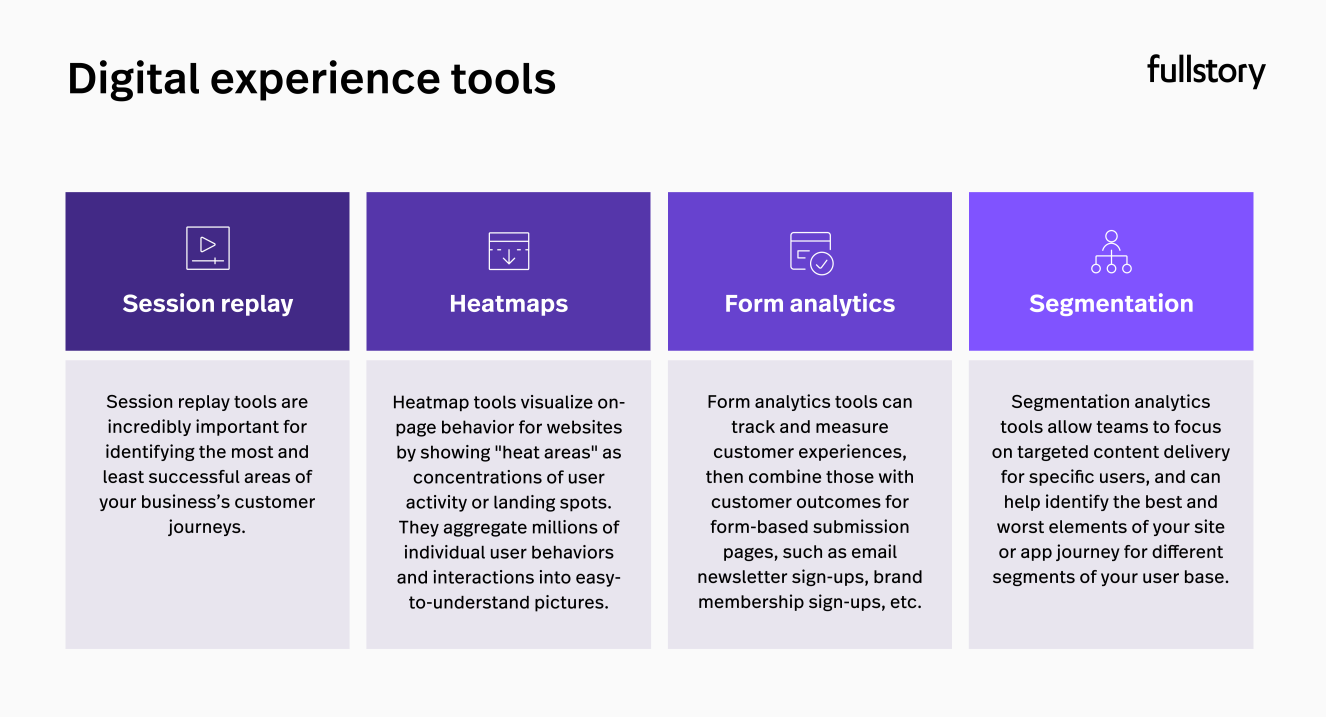 Digital experience tools

fullstory

Session replay

Session replay tools are incredibly important for identifying the most and least successful areas of your business's customer journeys.

Heatmaps

Heatmap tools visualize on-page behavior for websites by showing "heat areas" as concentrations of user activity or landing spots. They aggregate millions of individual user behaviors and interactions into easy-to-understand pictures.

Form analytics

Form analytics tools can track and measure customer experiences, then combine those with customer outcomes for form-based submission pages, such as email newsletter sign-ups, brand membership sign-ups, etc.

Segmentation

Segmentation analytics tools allow teams to focus on targeted content delivery for specific users, and can help identify the best and worst elements of your site or app journey for different segments of your user base.